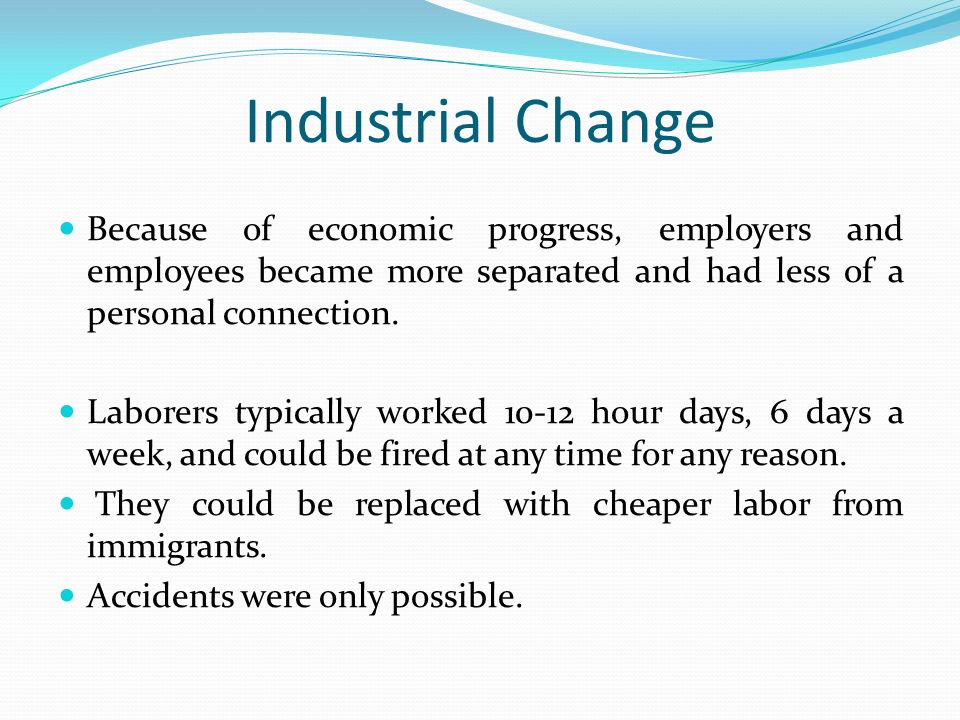 Industrial Change

- Because of economic progress, employers and employees became more separated and had less of a personal connection.

- Laborers typically worked 10-12 hour days, 6 days a week, and could be fired at any time for any reason.
- They could be replaced with cheaper labor from immigrants.
- Accidents were only possible.